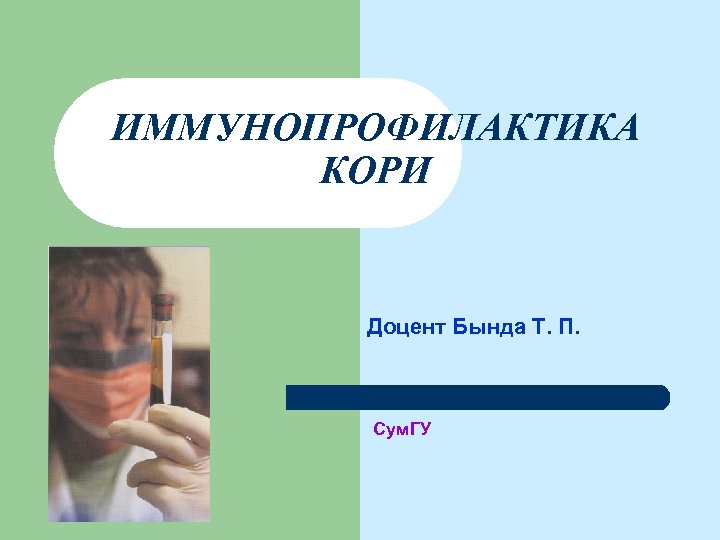 ИММУНОПРОФИЛАКТИКА КОРИ

Доцент Бында Т. П.

СумГУ